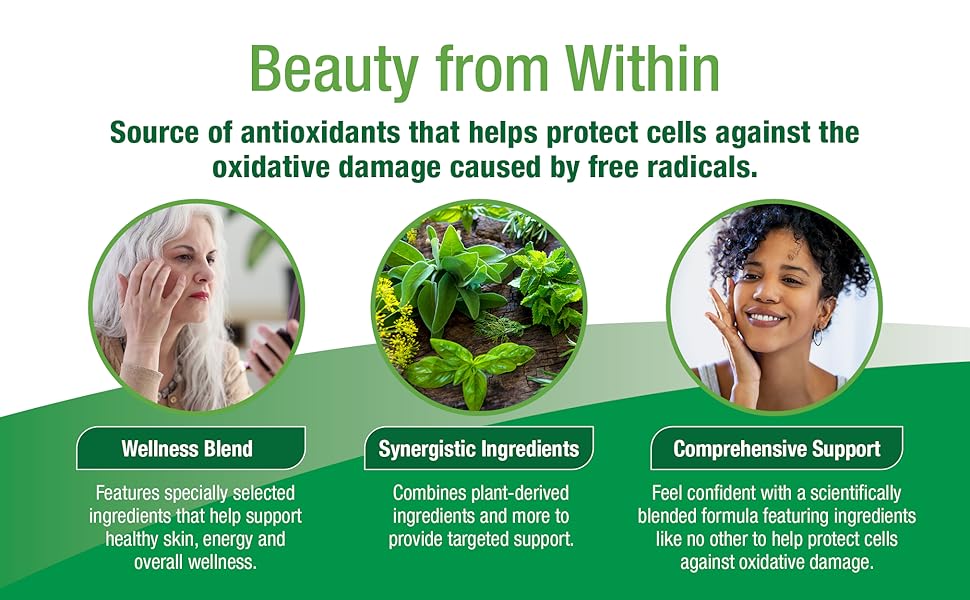 Beauty from Within

Source of antioxidants that helps protect cells against the oxidative damage caused by free radicals.

Wellness Blend

Features specially selected ingredients that help support healthy skin, energy and overall wellness.

Synergistic Ingredients

Combines plant-derived ingredients and more to provide targeted support.

Comprehensive Support

Feel confident with a scientifically blended formula featuring ingredients like no other to help protect cells against oxidative damage.